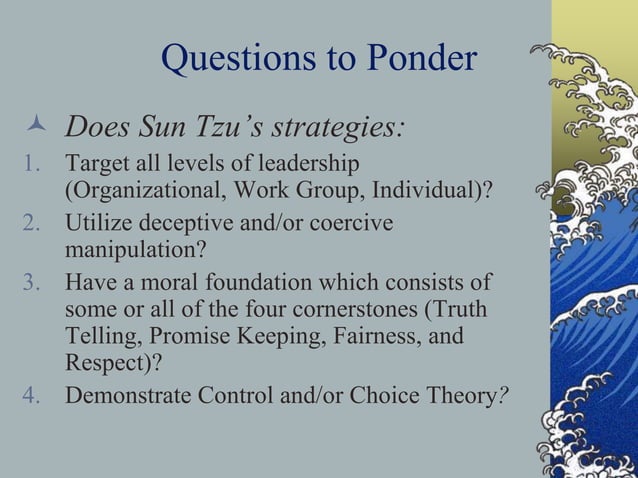 Questions to Ponder

Does Sun Tzu's strategies:

1. Target all levels of leadership (Organizational, Work Group, Individual)?
2. Utilize deceptive and/or coercive manipulation?
3. Have a moral foundation which consists of some or all of the four cornerstones (Truth Telling, Promise Keeping, Fairness, and Respect)?
4. Demonstrate Control and/or Choice Theory?